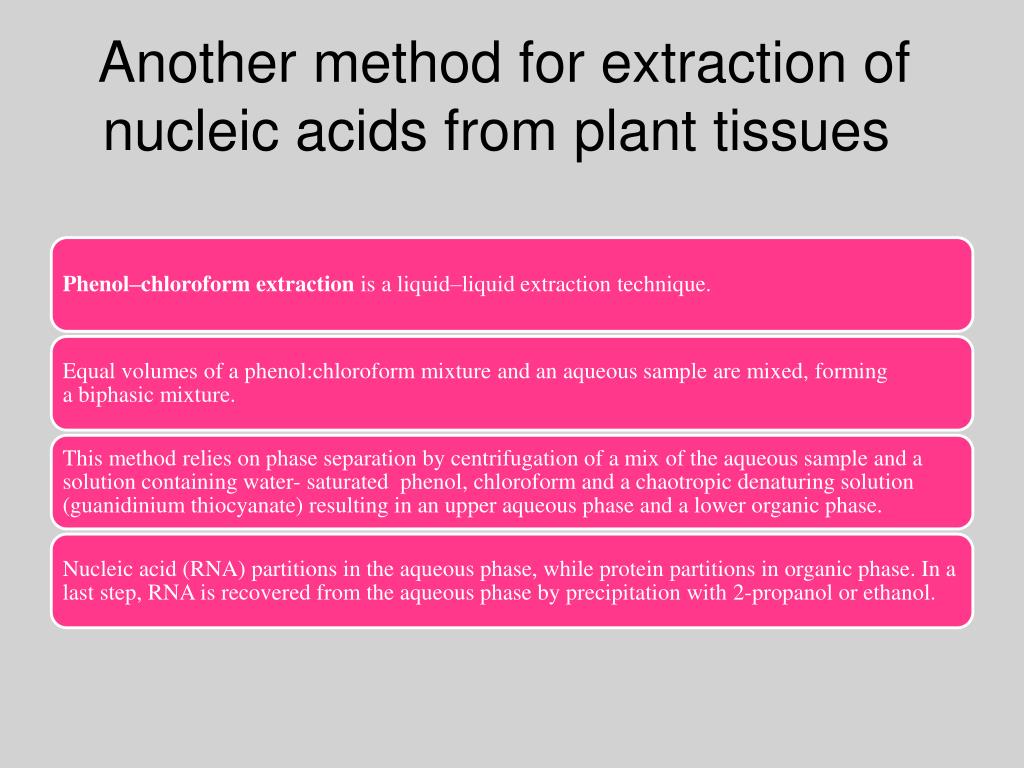 Another method for extraction of nucleic acids from plant tissues

Phenol–chloroform extraction is a liquid–liquid extraction technique.

Equal volumes of a phenol:chloroform mixture and an aqueous sample are mixed, forming a biphasic mixture.

This method relies on phase separation by centrifugation of a mix of the aqueous sample and a solution containing water- saturated phenol, chloroform and a chaotropic denaturing solution (guanidinium thiocyanate) resulting in an upper aqueous phase and a lower organic phase.

Nucleic acid (RNA) partitions in the aqueous phase, while protein partitions in organic phase. In a last step, RNA is recovered from the aqueous phase by precipitation with 2-propanol or ethanol.